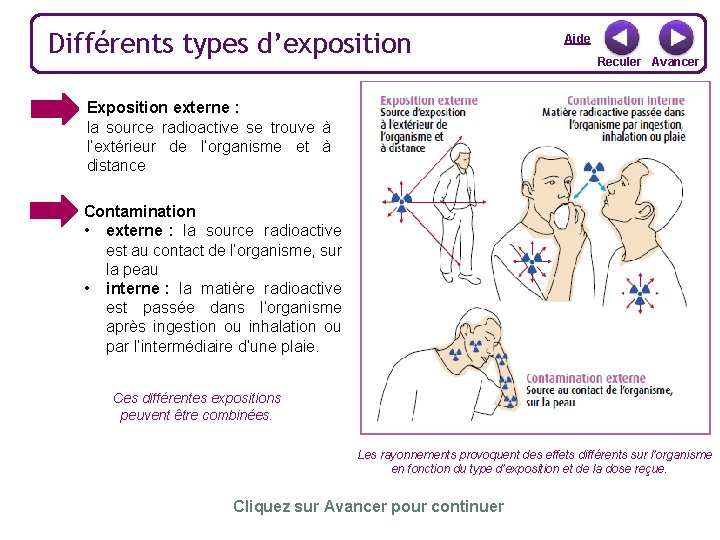 Différents types d'exposition

Aide

Reculer Avancer

Exposition externe :
la source radioactive se trouve à l'extérieur de l'organisme et à distance

Contamination
• externe : la source radioactive est au contact de l'organisme, sur la peau
• interne : la matière radioactive est passée dans l'organisme après ingestion ou inhalation ou par l'intermédiaire d'une plaie.

Ces différentes expositions peuvent être combinées.

Exposition externe
Source d'exposition à l'extérieur de l'organisme et à distance

Contamination interne
Matière radioactive passée dans l'organisme par ingestion, inhalation ou plaie

Contamination externe
Source au contact de l'organisme, sur la peau

Les rayonnements provoquent des effets différents sur l'organisme en fonction du type d'exposition et de la dose reçue.

Cliquez sur Avancer pour continuer